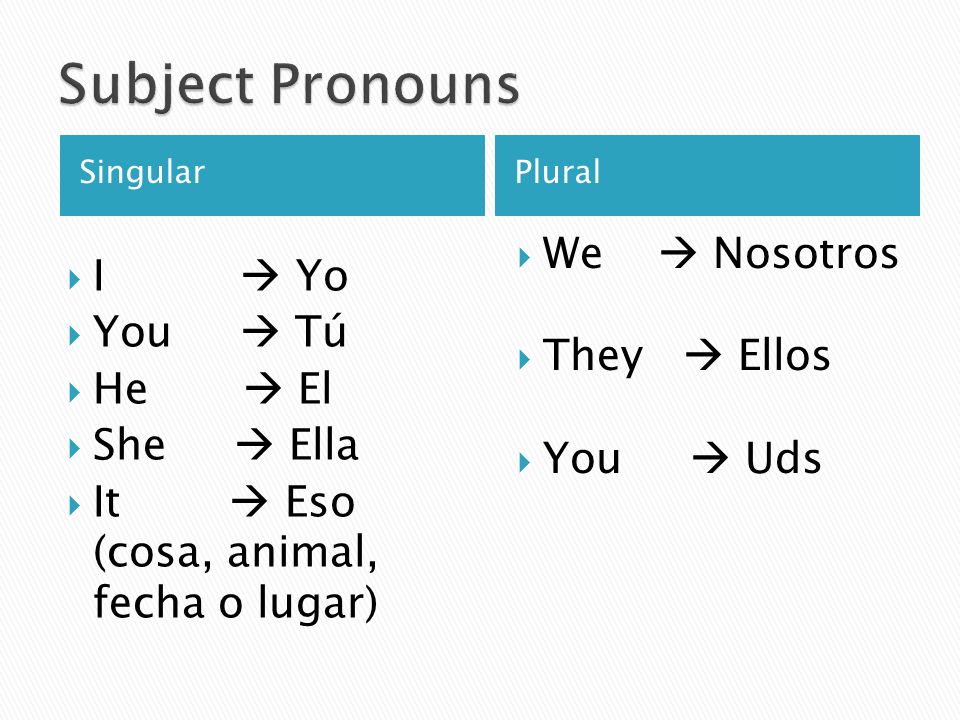 Subject Pronouns

Singular

I → Yo
You → Tú
He → El
She → Ella
It → Eso (cosa, animal, fecha o lugar)

Plural

We → Nosotros
They → Ellos
You → Uds